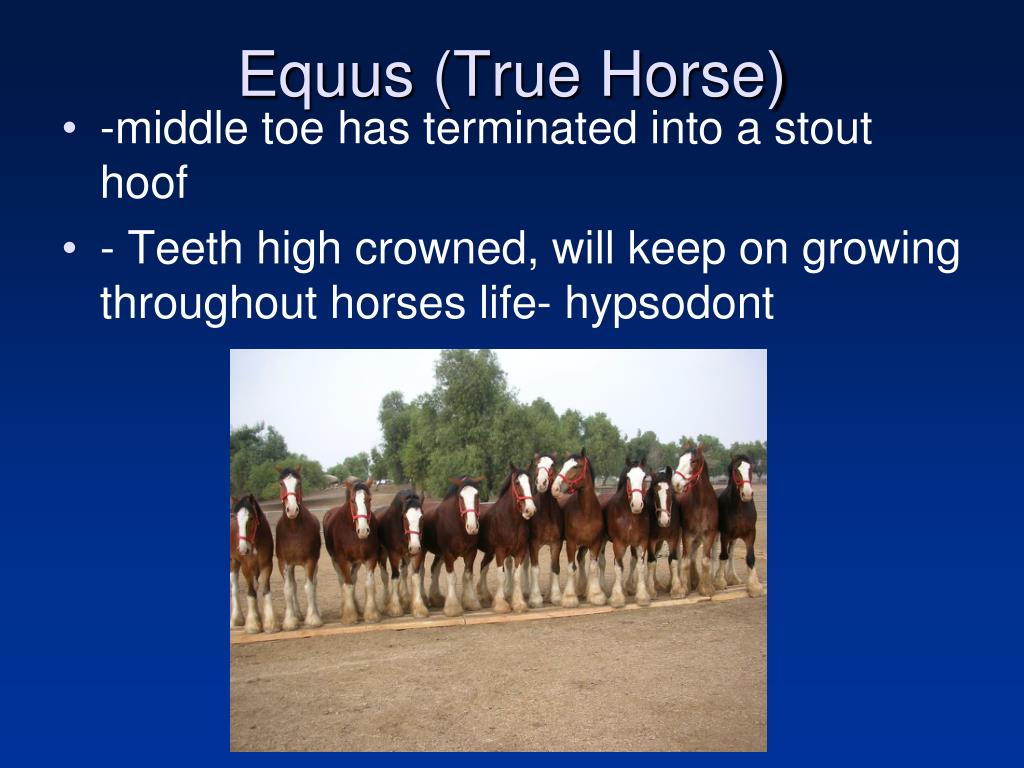 Equus (True Horse)

• -middle toe has terminated into a stout hoof

• - Teeth high crowned, will keep on growing throughout horses life- hypsodont